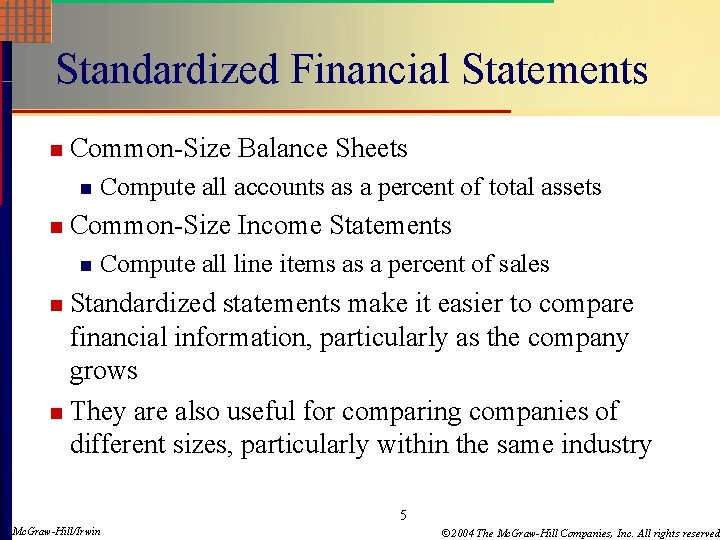 Standardized Financial Statements

Common-Size Balance Sheets

Compute all accounts as a percent of total assets

Common-Size Income Statements

Compute all line items as a percent of sales

Standardized statements make it easier to compare financial information, particularly as the company grows

They are also useful for comparing companies of different sizes, particularly within the same industry

5

McGraw-Hill/Irwin

©2004 The McGraw-Hill Companies, Inc. All rights reserved